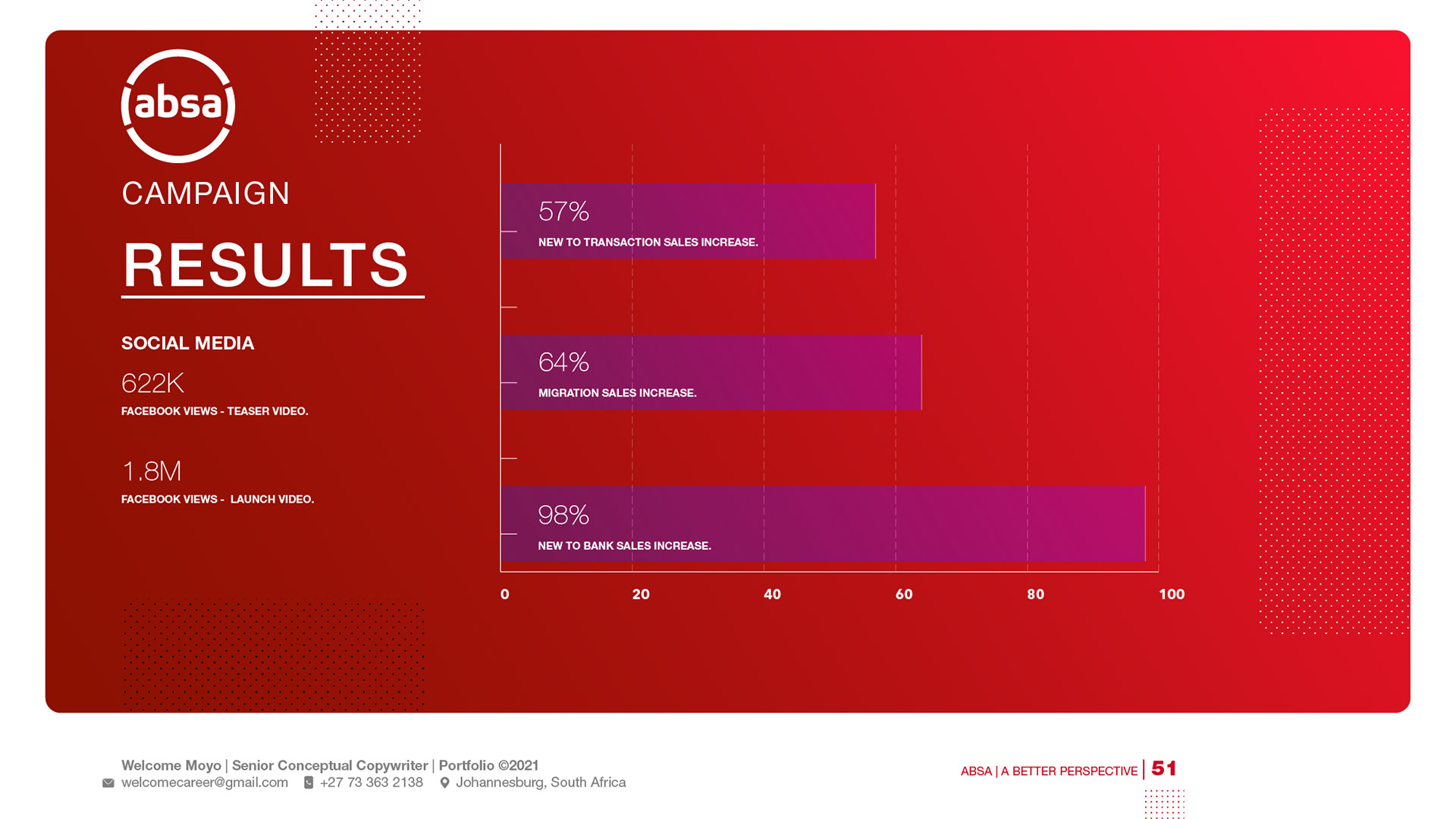 absa

CAMPAIGN

RESULTS

SOCIAL MEDIA

622K

FACEBOOK VIEWS - TEASER VIDEO.

1.8M

FACEBOOK VIEWS - LAUNCH VIDEO.

57%
NEW TO TRANSACTION SALES INCREASE.

64%
MIGRATION SALES INCREASE.

98%
NEW TO BANK SALES INCREASE.

0 20 40 60 80 100

Welcome Moyo | Senior Conceptual Copywriter | Portfolio ©2021
welcomecareer@gmail.com +27 73 363 2138 Johannesburg, South Africa

ABSA | A BETTER PERSPECTIVE | 51